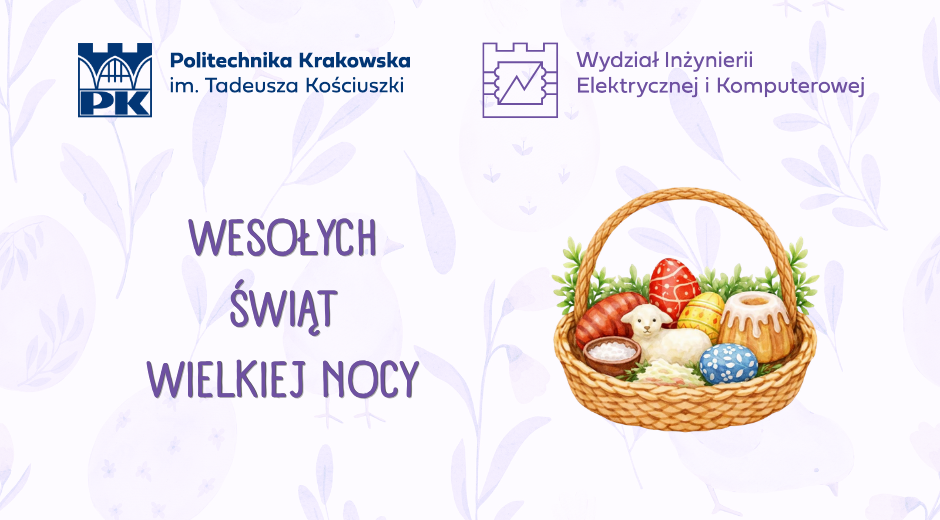 PK

Politechnika Krakowska
im. Tadeusza Kościuszki

Wydział Inżynierii
Elektrycznej i Komputerowej

WESOŁYCH
ŚWIĄT
WIELKIEJ NOCY